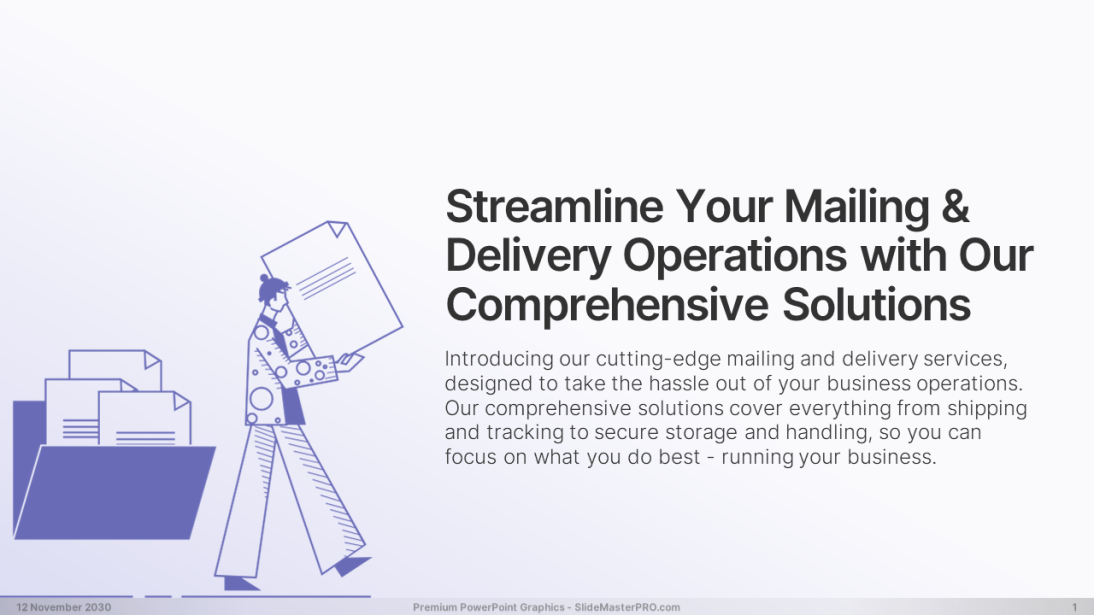 Streamline Your Mailing & Delivery Operations with Our Comprehensive Solutions

Introducing our cutting-edge mailing and delivery services, designed to take the hassle out of your business operations. Our comprehensive solutions cover everything from shipping and tracking to secure storage and handling, so you can focus on what you do best - running your business.

12 November 2030

Premium PowerPoint Graphics - SlideMasterPRO.com

1